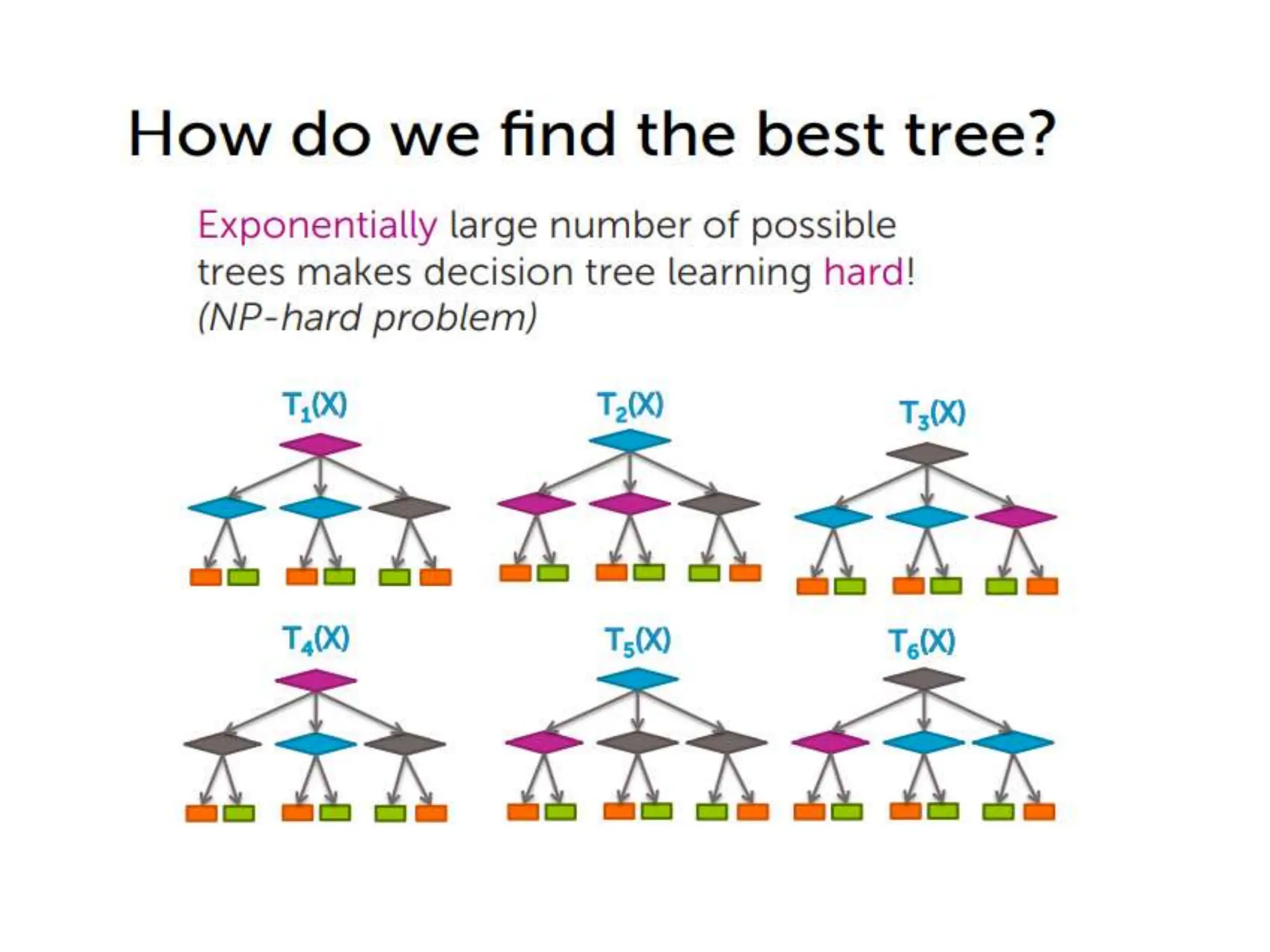 How do we find the best tree?

Exponentially large number of possible trees makes decision tree learning hard! (NP-hard problem)

$T_1(X)$

$T_2(X)$

$T_3(X)$

$T_4(X)$

$T_5(X)$

$T_6(X)$